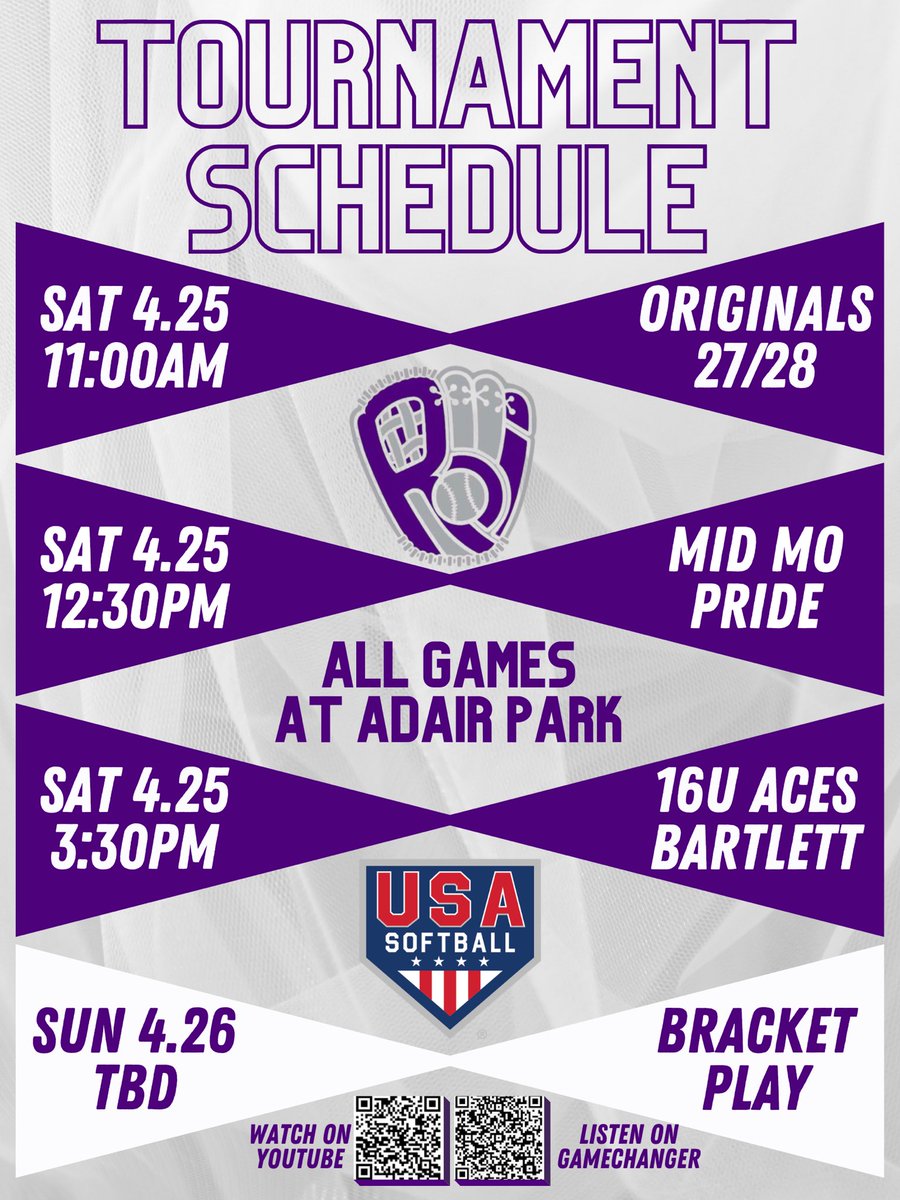 TOURNAMENT SCHEDULE

SAT 4.25
11:00AM

ORIGINALS
27/28

SAT 4.25
12:30PM

MID MO
PRIDE

ALL GAMES
AT ADAIR PARK

SAT 4.25
3:30PM

16U ACES
BARTLETT

USA
SOFTBALL

SUN 4.26
TBD

BRACKET
PLAY

WATCH ON
YOUTUBE

LISTEN ON
GAMECHANGER